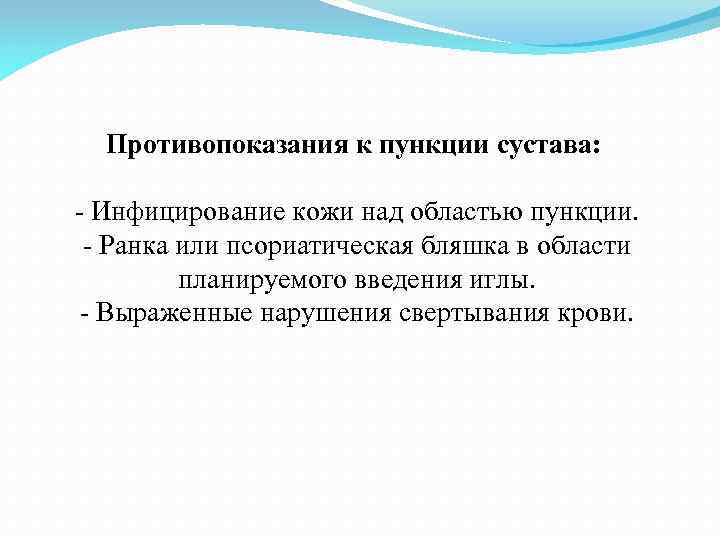 Противопоказания к пункции сустава:

- Инфицирование кожи над областью пункции.
- Ранка или псориатическая бляшка в области планируемого введения иглы.
- Выраженные нарушения свертывания крови.